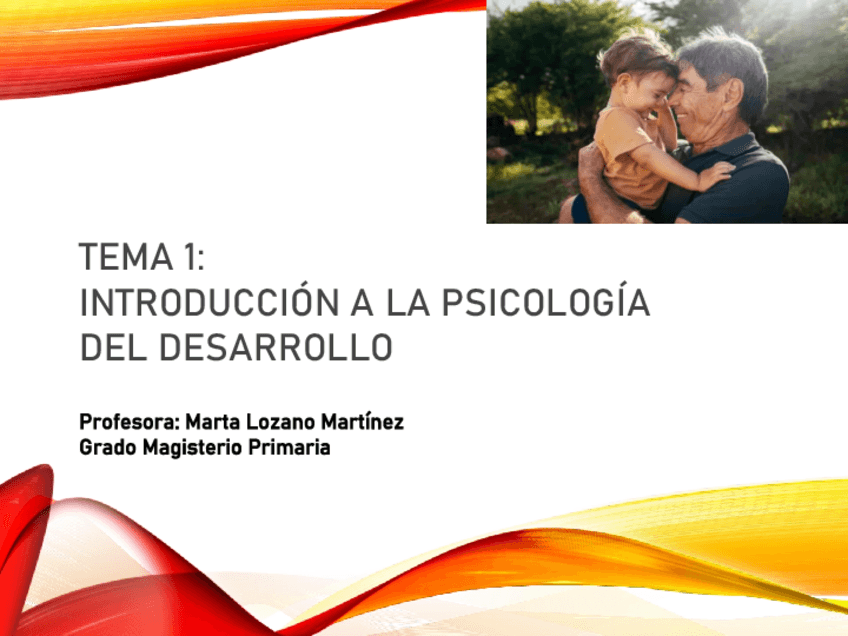 TEMA 1:
INTRODUCCIÓN A LA PSICOLOGÍA DEL DESARROLLO

Profesora: Marta Lozano Martínez
Grado Magisterio Primaria